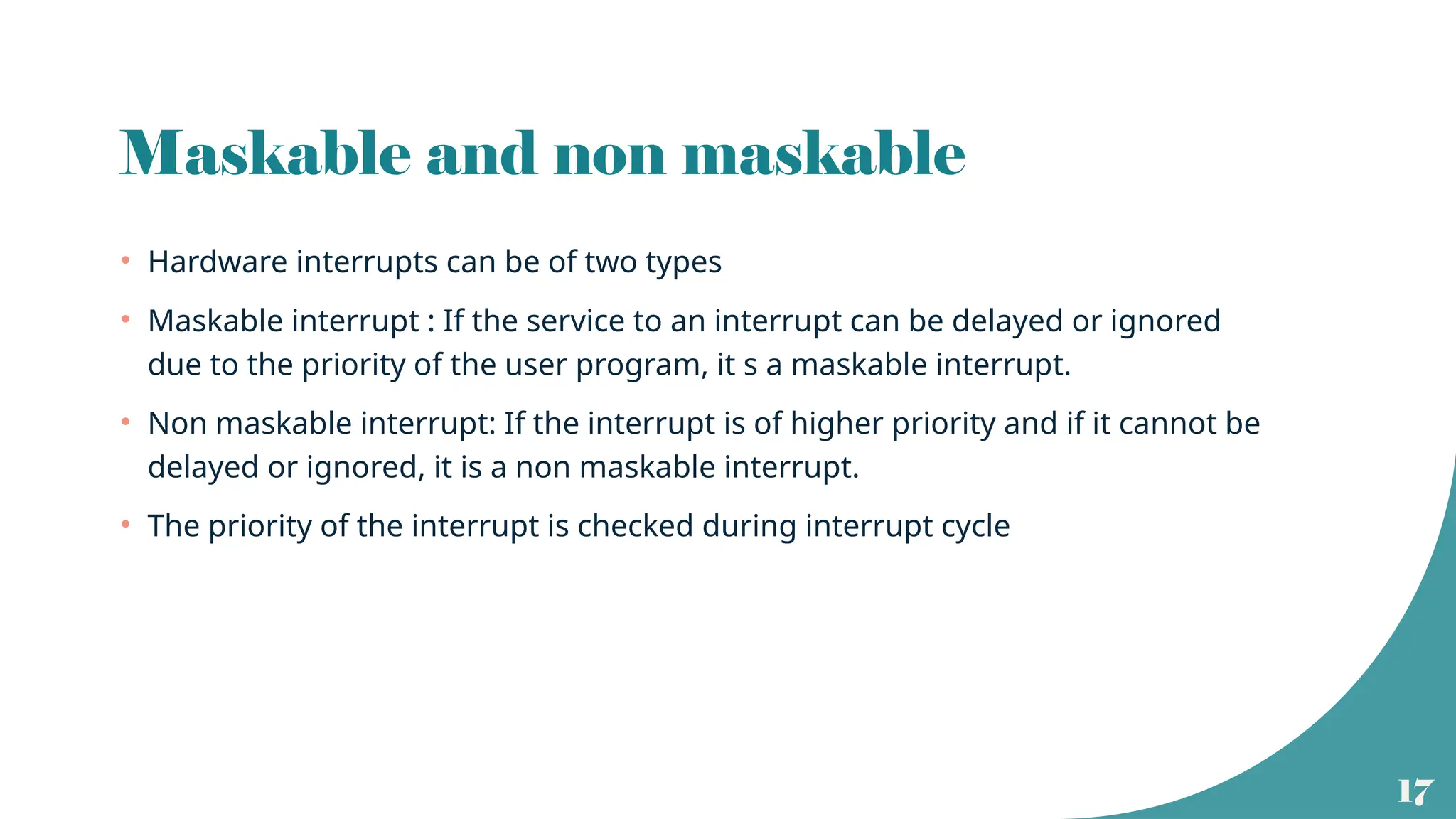 Maskable and non maskable

• Hardware interrupts can be of two types

• Maskable interrupt : If the service to an interrupt can be delayed or ignored due to the priority of the user program, it s a maskable interrupt.

• Non maskable interrupt: If the interrupt is of higher priority and if it cannot be delayed or ignored, it is a non maskable interrupt.

• The priority of the interrupt is checked during interrupt cycle

17